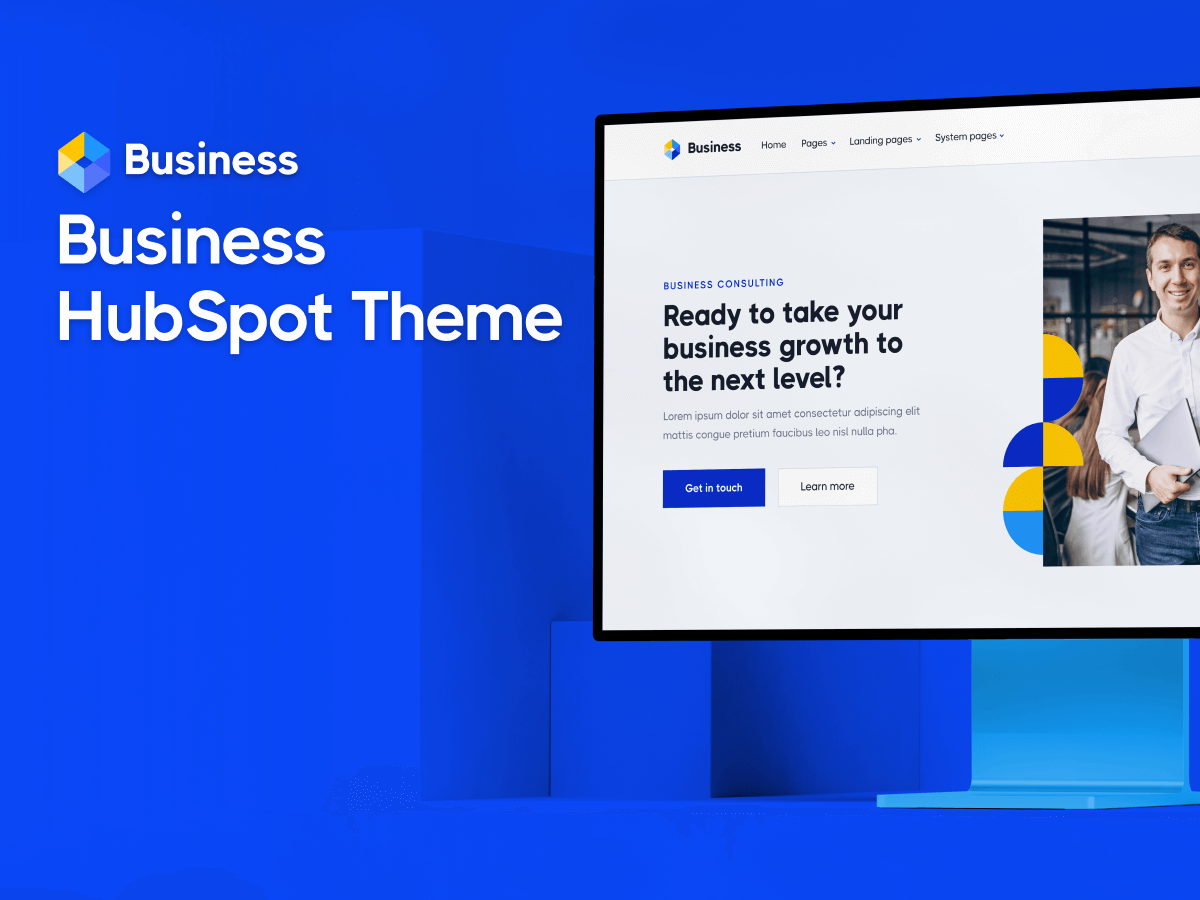 Business

Business HubSpot Theme

Business

Home Pages Landing pages System pages

BUSINESS CONSULTING

Ready to take your business growth to the next level?

Lorem ipsum dolor sit amet consectetur adipiscing elit mattis congue pretium faucibus leo nisl nulla pha.

Get in touch

Learn more